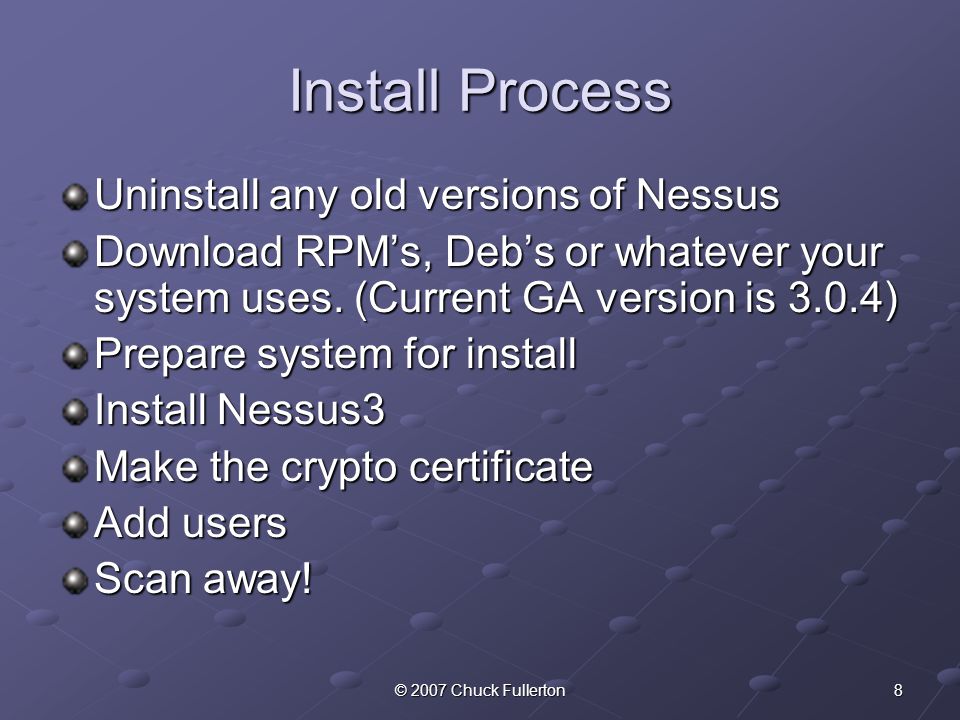 Install Process

Uninstall any old versions of Nessus
Download RPM’s, Deb’s or whatever your system uses. (Current GA version is 3.0.4)
Prepare system for install
Install Nessus3
Make the crypto certificate
Add users
Scan away!

© 2007 Chuck Fullerton

8